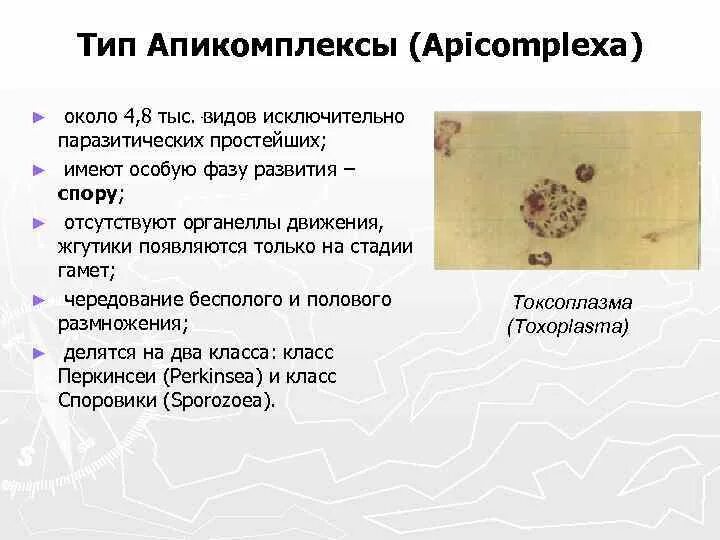 Тип Апикомплексы (Apicomplexa)

► около 4,8 тыс. видов исключительно паразитических простейших;

► имеют особую фазу развития – спору;

► отсутствуют органеллы движения, жгутики появляются только на стадии гамет;

► чередование бесполого и полового размножения;

► делятся на два класса: класс Перкинсеи (Perkinsea) и класс Споровики (Sporozoea).

Токсоплазма
(Toxoplasma)